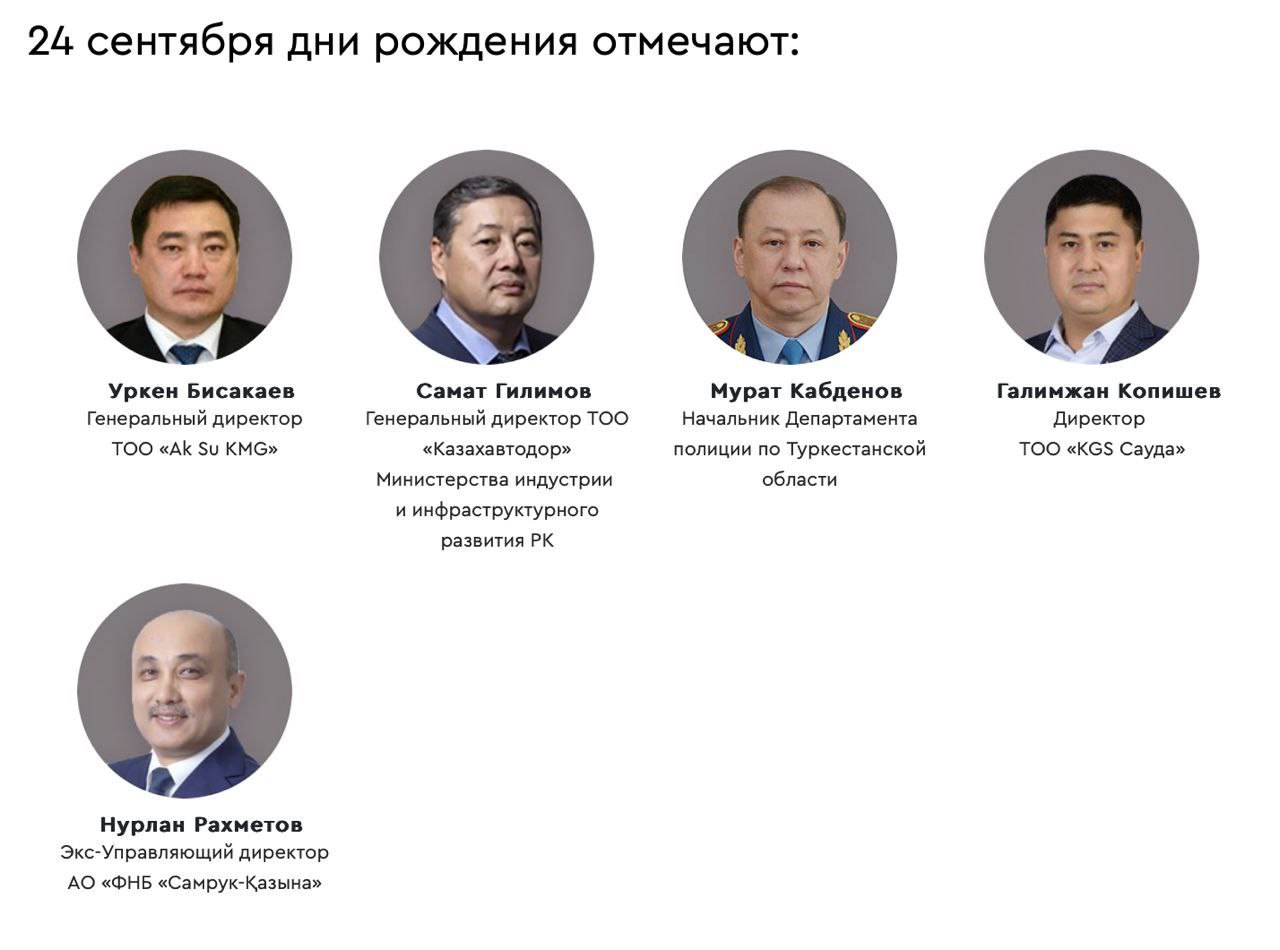 24 сентября дни рождения отмечают:

Уркен Бисакаев
Генеральный директор ТОО «Ak Su KMG»

Самат Гилимов
Генеральный директор ТОО «Казахавтодор» Министерства индустрии и инфраструктурного развития РК

Мурат Кабденов
Начальник Департамента полиции по Туркестанской области

Галимжан Копишев
Директор ТОО «KGS Сауда»

Нурлан Рахметов
Экс-Управляющий директор АО «ФНБ «Самрук-Қазына»